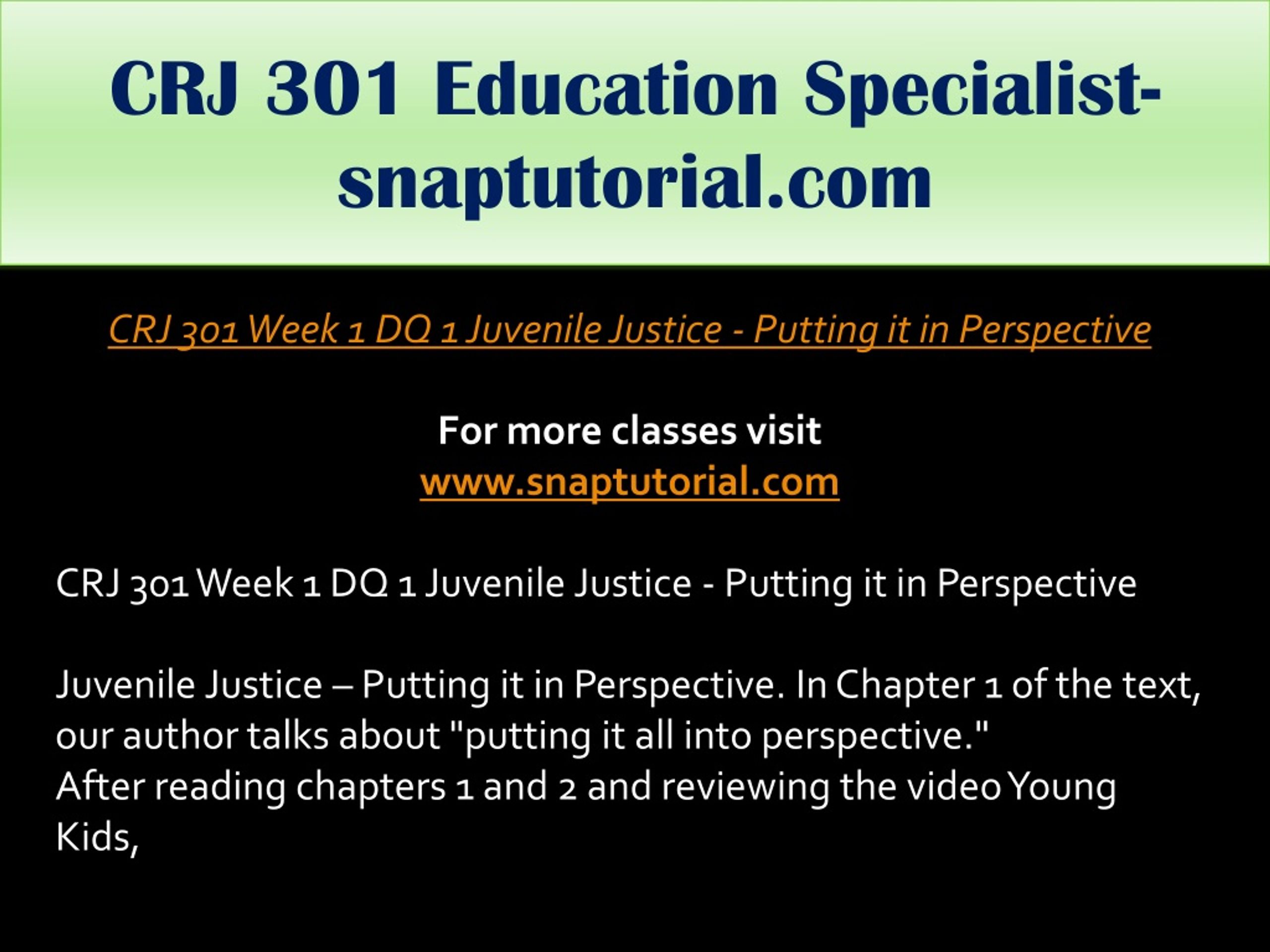 CRJ 301 Education Specialist-snaptutorial.com

CRJ 301 Week 1 DQ 1 Juvenile Justice - Putting it in Perspective

For more classes visit
www.snaptutorial.com

CRJ 301 Week 1 DQ 1 Juvenile Justice - Putting it in Perspective

Juvenile Justice – Putting it in Perspective. In Chapter 1 of the text, our author talks about "putting it all into perspective."
After reading chapters 1 and 2 and reviewing the video Young Kids,